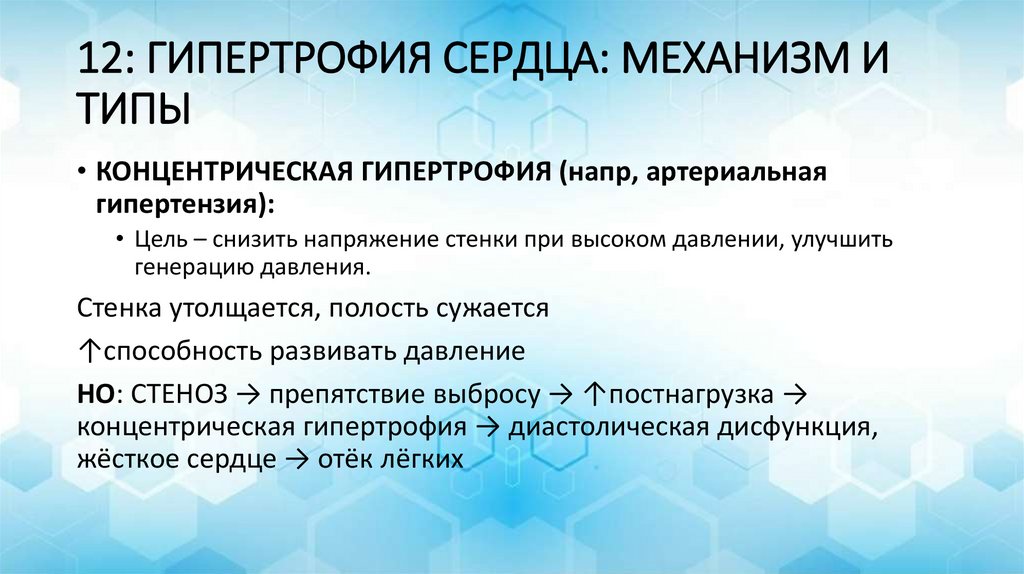 12: ГИПЕРТРОФИЯ СЕРДЦА: МЕХАНИЗМ И ТИПЫ

• КОНЦЕНТРИЧЕСКАЯ ГИПЕРТРОФИЯ (напр, артериальная гипертензия):

• Цель – снизить напряжение стенки при высоком давлении, улучшить генерацию давления.

Стенка утолщается, полость сужается

↑способность развивать давление

НО: СТЕНОЗ → препятствие выбросу → ↑постнагрузка → концентрическая гипертрофия → диастолическая дисфункция, жёсткое сердце → отёк лёгких